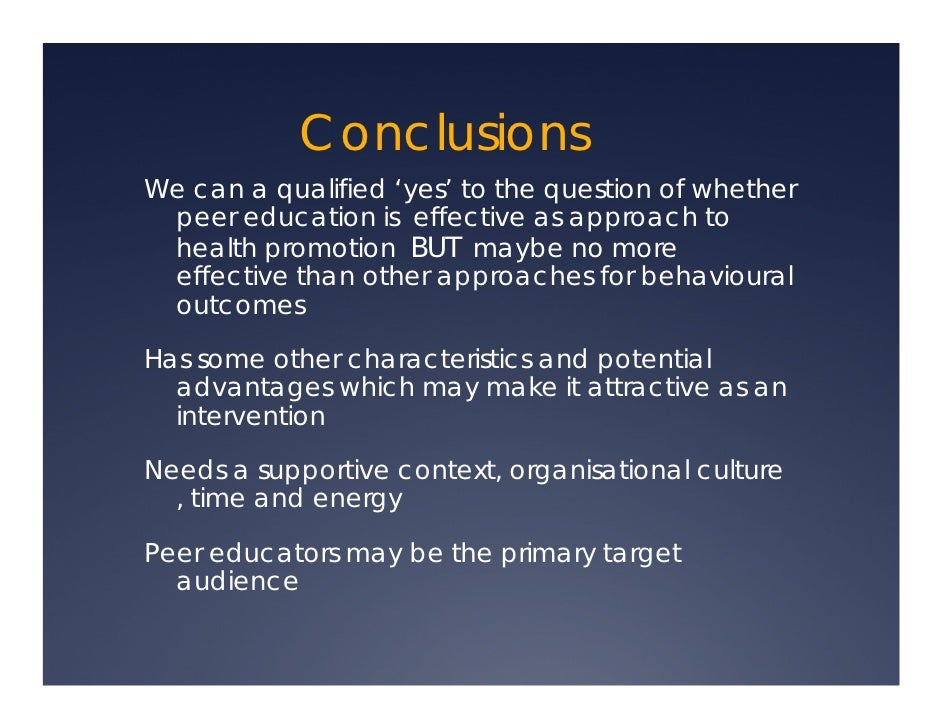 Conclusions

We can a qualified 'yes' to the question of whether peer education is effective as approach to health promotion BUT maybe no more effective than other approaches for behavioural outcomes

Has some other characteristics and potential advantages which may make it attractive as an intervention

Needs a supportive context, organisational culture , time and energy

Peer educators may be the primary target audience